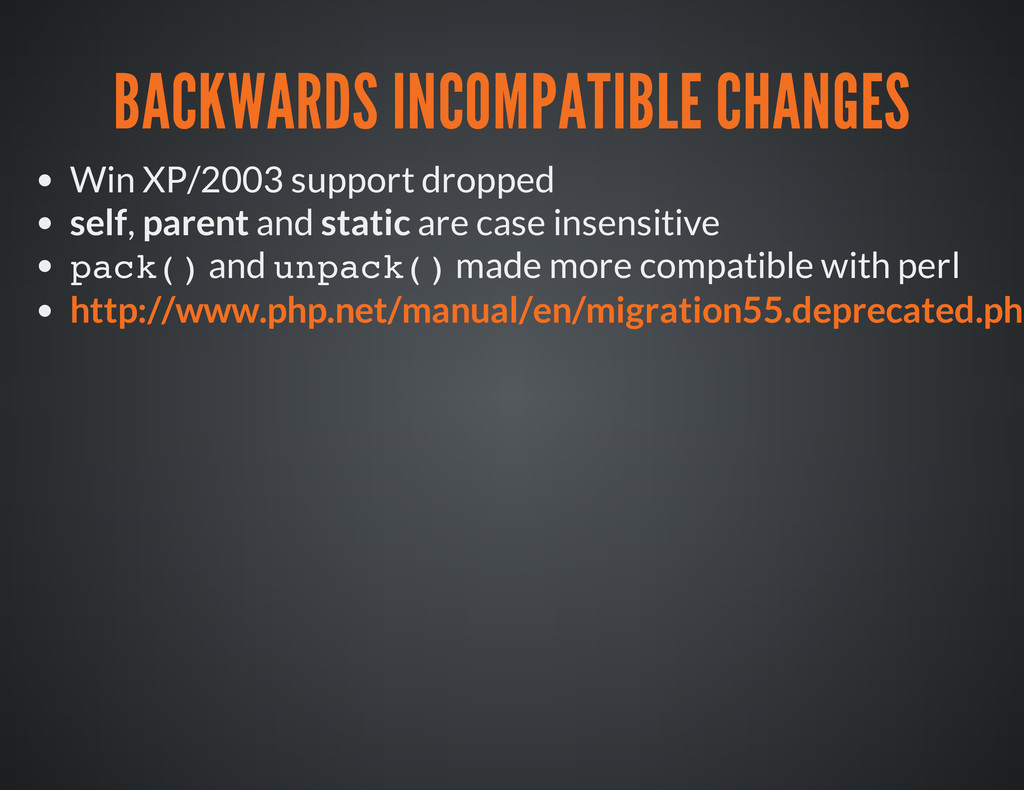 BACKWARDS INCOMPATIBLE CHANGES

- Win XP/2003 support dropped
- self, parent and static are case insensitive
- pack() and unpack() made more compatible with perl
- http://www.php.net/manual/en/migration55.deprecated.ph